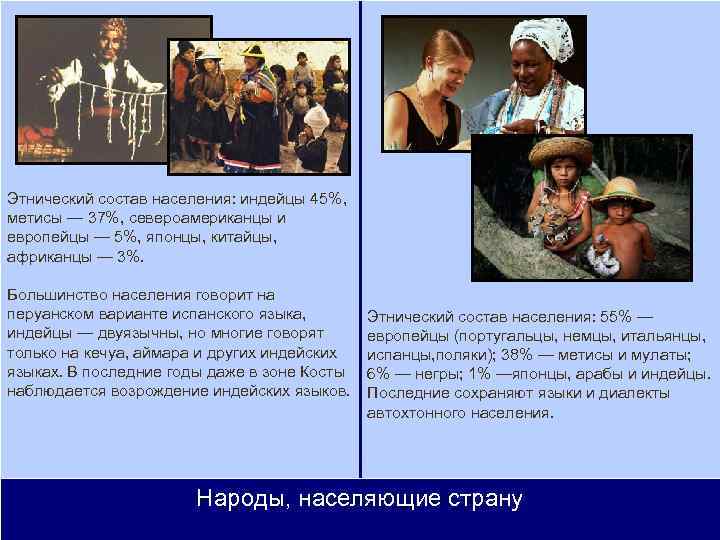 Этнический состав населения: индейцы 45%, метисы — 37%, североамериканцы и европейцы — 5%, японцы, китайцы, африканцы — 3%.

Большинство населения говорит на перуанском варианте испанского языка, индейцы — двуязычны, но многие говорят только на кечуа, аймара и других индейских языках. В последние годы даже в зоне Косты наблюдается возрождение индейских языков.

Этнический состав населения: 55% — европейцы (португальцы, немцы, итальянцы, испанцы,поляки); 38% — метисы и мулаты; 6% — негры; 1% —японцы, арабы и индейцы. Последние сохраняют языки и диалекты автохтонного населения.

Народы, населяющие страну